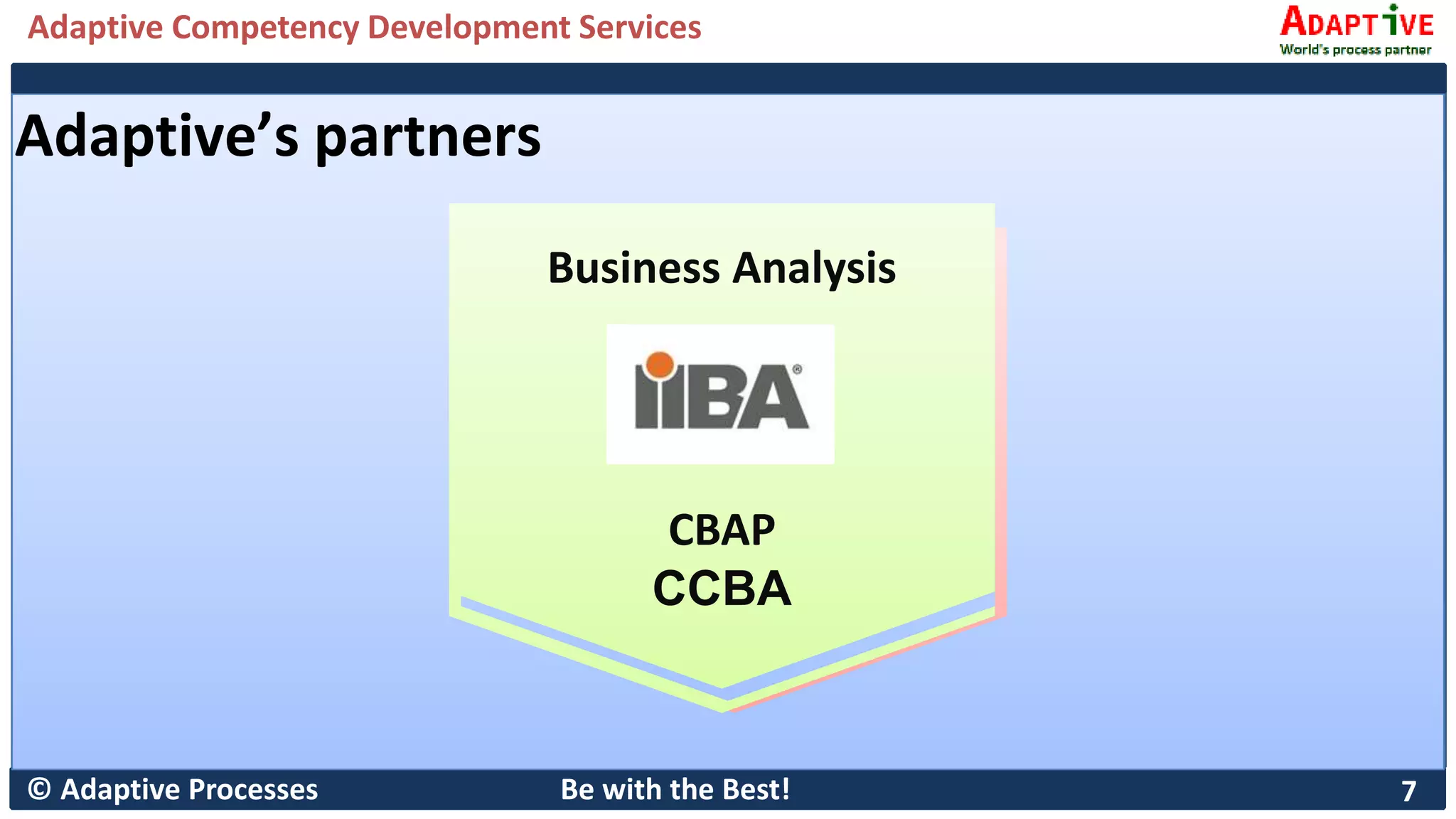 Adaptive Competency Development Services

ADAPTIVE
World's process partner

Adaptive's partners

Business Analysis

IIBA®

CBAP
CCBA

© Adaptive Processes

Be with the Best!

7